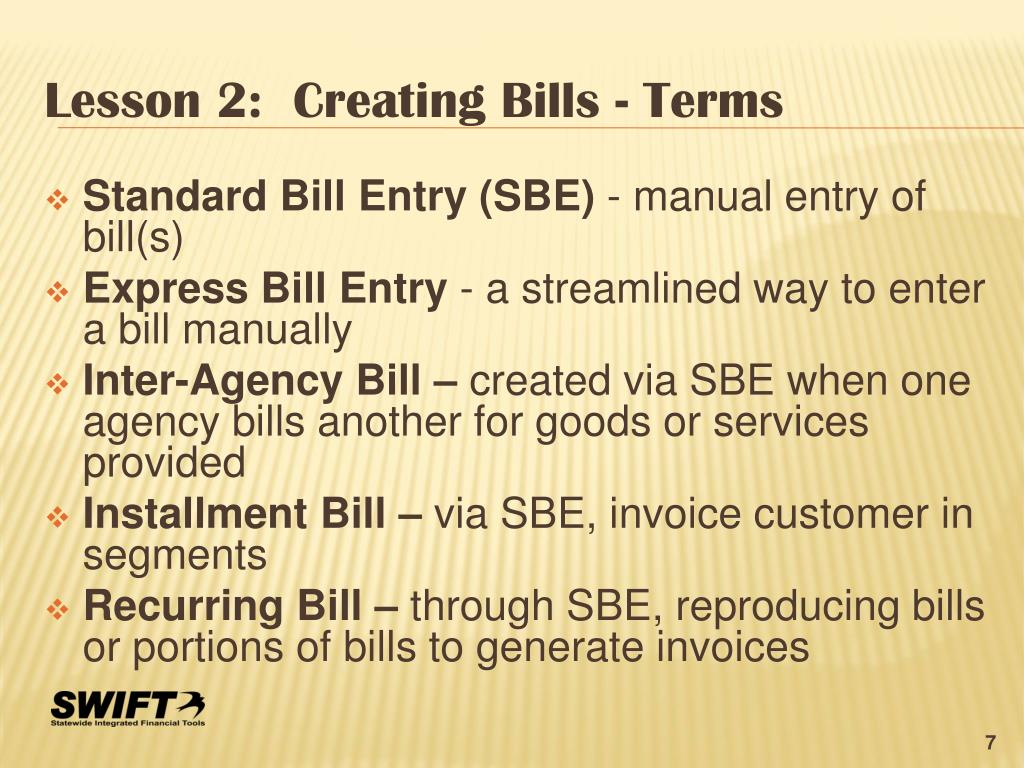 Lesson 2: Creating Bills - Terms

❖ Standard Bill Entry (SBE) - manual entry of bill(s)
❖ Express Bill Entry - a streamlined way to enter a bill manually
❖ Inter-Agency Bill – created via SBE when one agency bills another for goods or services provided
❖ Installment Bill – via SBE, invoice customer in segments
❖ Recurring Bill – through SBE, reproducing bills or portions of bills to generate invoices

SWIFT
Statewide Integrated Financial Tools

7